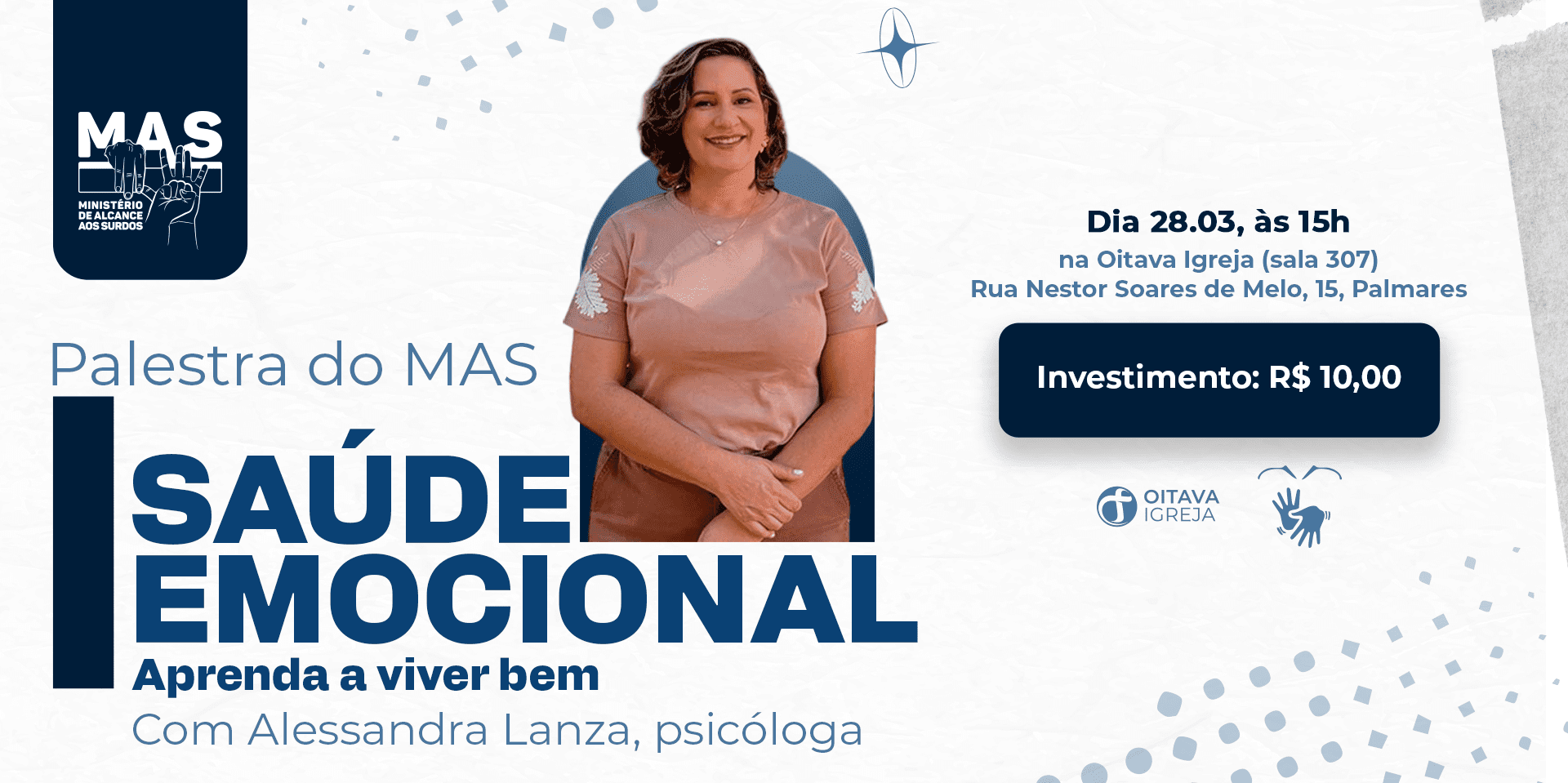 MAS
MINISTÉRIO DE ALCANCE AOS SURDOS

Palestra do MAS

SAÚDE EMOCIONAL

Aprenda a viver bem

Com Alessandra Lanza, psicóloga

Dia 28.03, às 15h
na Oitava Igreja (sala 307)
Rua Nestor Soares de Melo, 15, Palmares

Investimento: R$ 10,00

OITAVA IGREJA